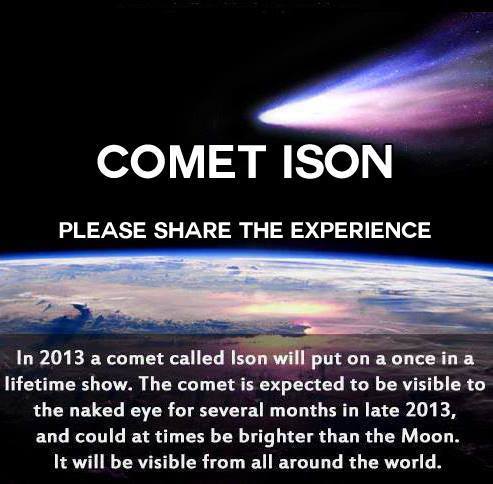 COMET ISON

PLEASE SHARE THE EXPERIENCE

In 2013 a comet called Ison will put on a once in a lifetime show. The comet is expected to be visible to the naked eye for several months in late 2013, and could at times be brighter than the Moon. It will be visible from all around the world.